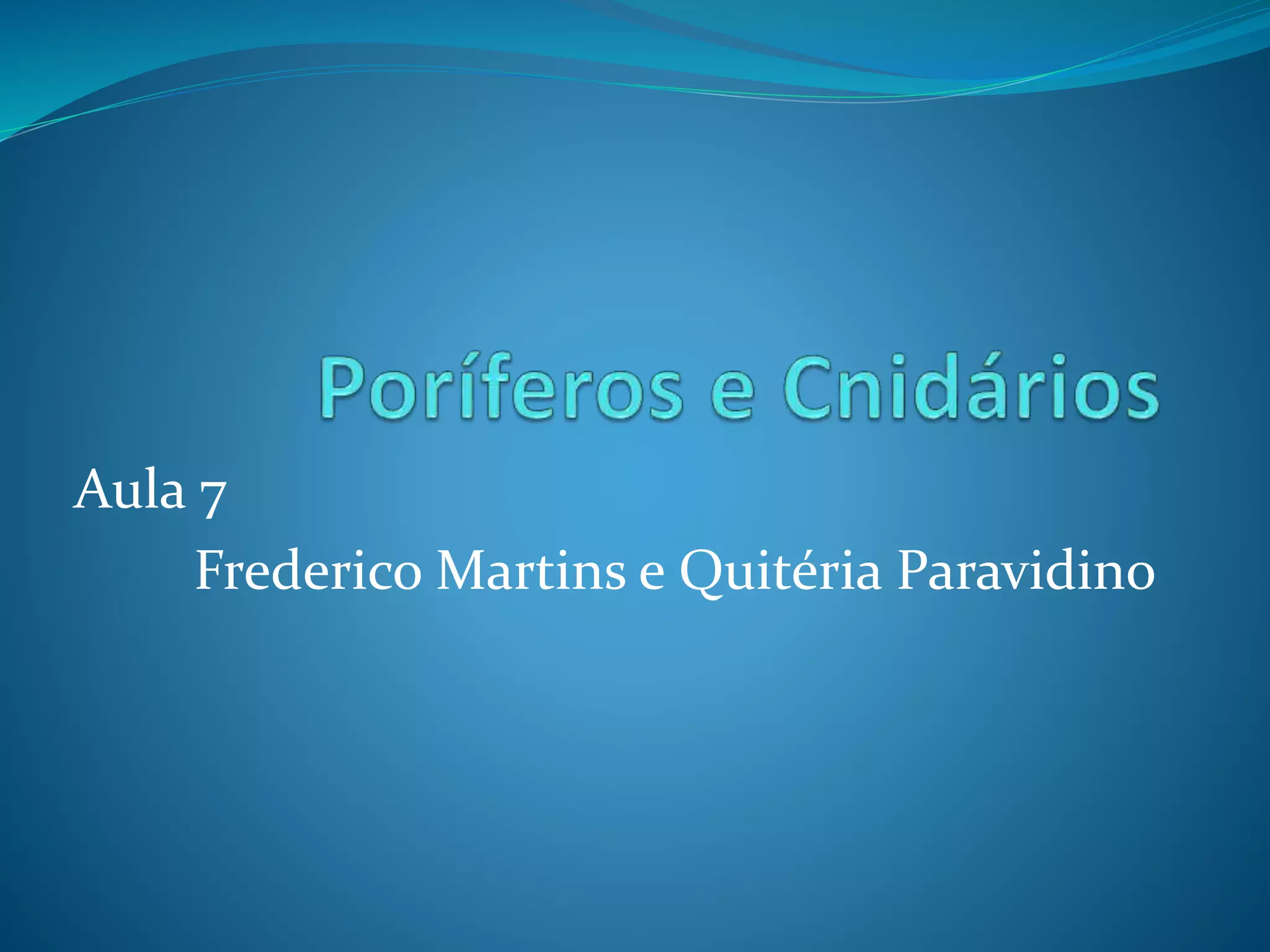 Poríferos e Cnidários

Aula 7

Frederico Martins e Quitéria Paravidino